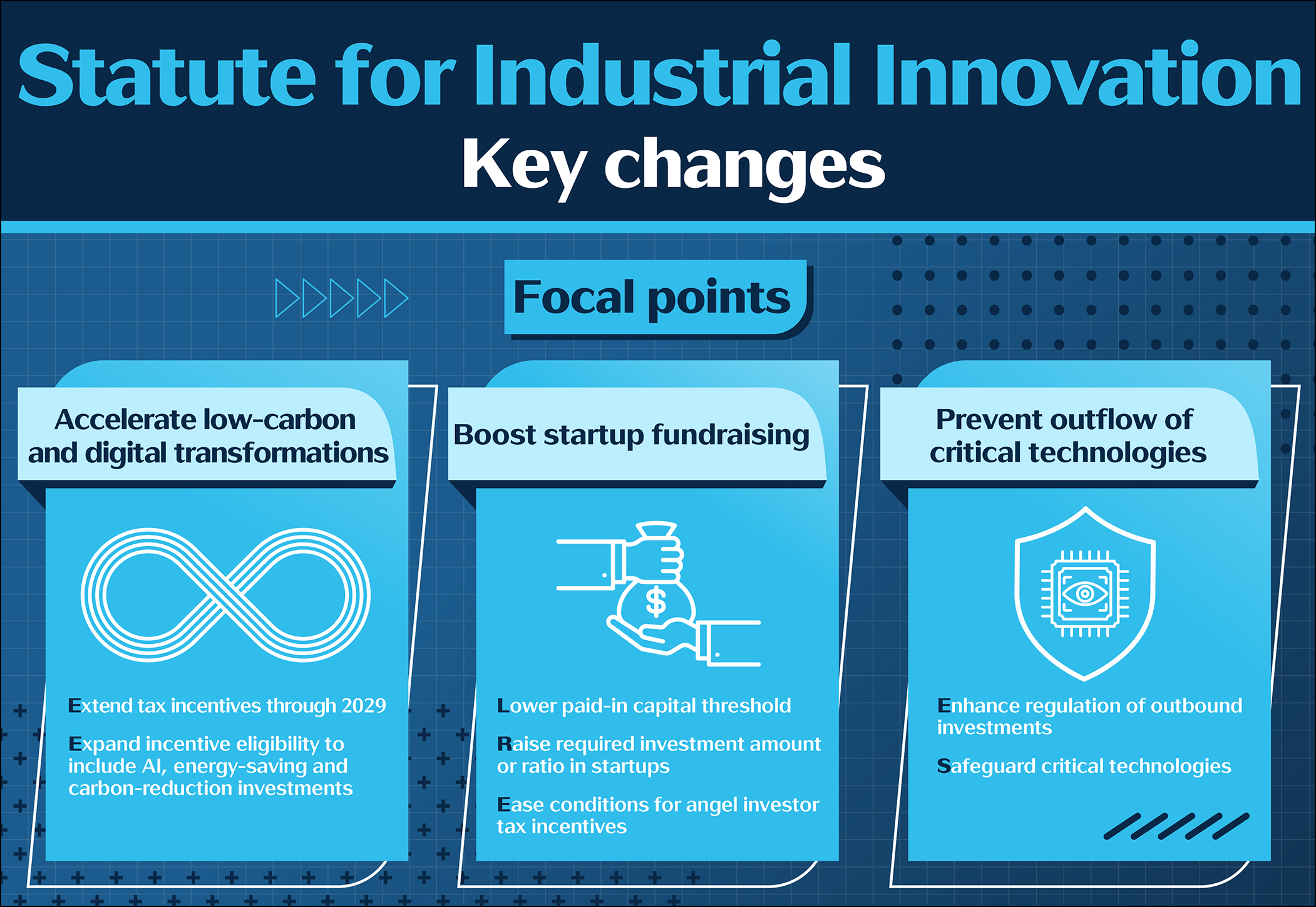 Statute for Industrial Innovation
Key changes

Focal points

Accelerate low-carbon and digital transformations

Extend tax incentives through 2029

Expand incentive eligibility to include AI, energy-saving and carbon-reduction investments

Boost startup fundraising

$

Lower paid-in capital threshold

Raise required investment amount or ratio in startups

Ease conditions for angel investor tax incentives

Prevent outflow of critical technologies

Enhance regulation of outbound investments

Safeguard critical technologies